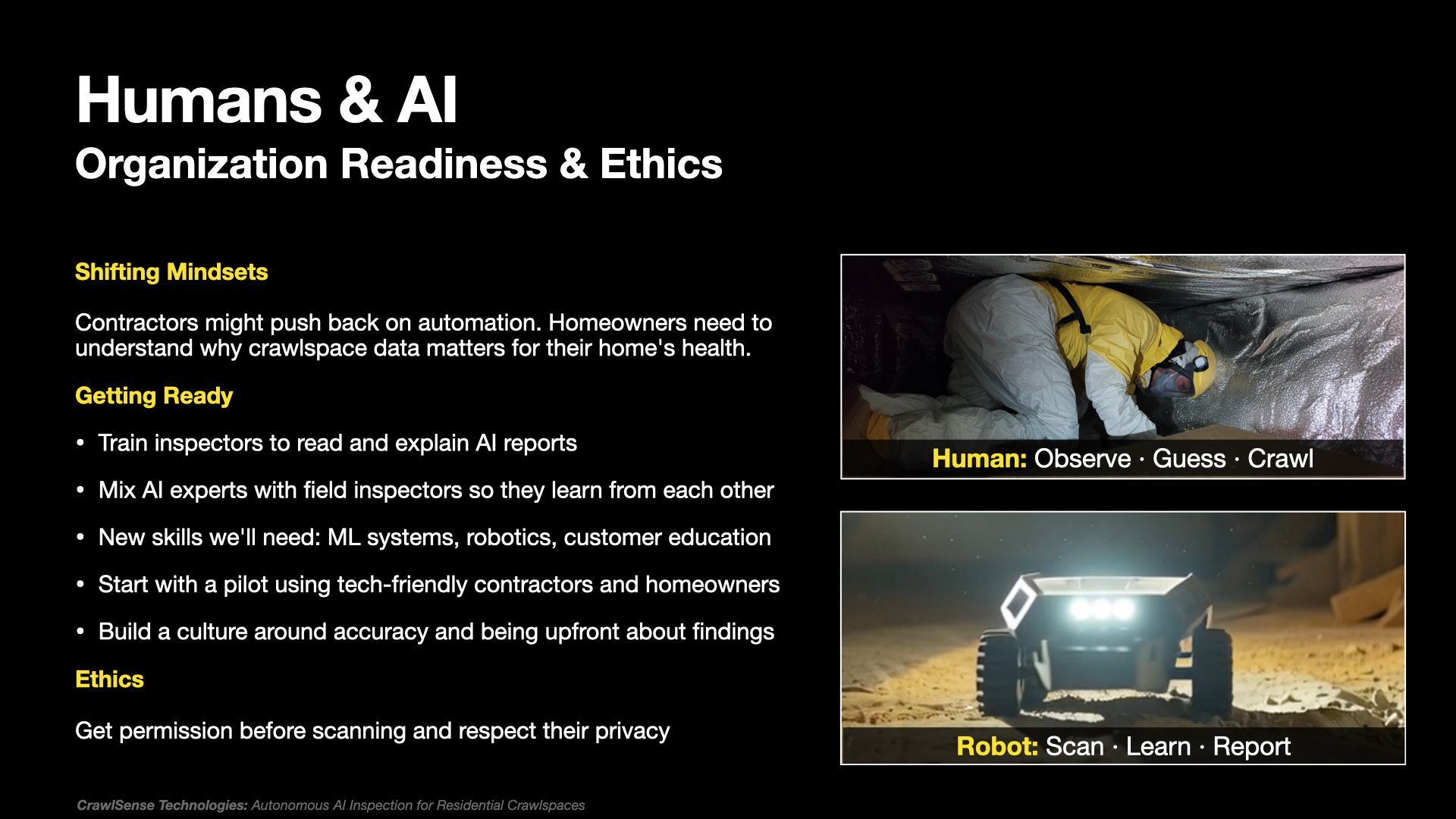 Humans & AI
Organization Readiness & Ethics

Shifting Mindsets

Contractors might push back on automation. Homeowners need to understand why crawlspace data matters for their home's health.

Getting Ready

• Train inspectors to read and explain AI reports

• Mix AI experts with field inspectors so they learn from each other

• New skills we'll need: ML systems, robotics, customer education

• Start with a pilot using tech-friendly contractors and homeowners

• Build a culture around accuracy and being upfront about findings

Ethics

Get permission before scanning and respect their privacy

Human: Observe · Guess · Crawl

Robot: Scan · Learn · Report

CrawlSense Technologies: Autonomous AI Inspection for Residential Crawlspaces